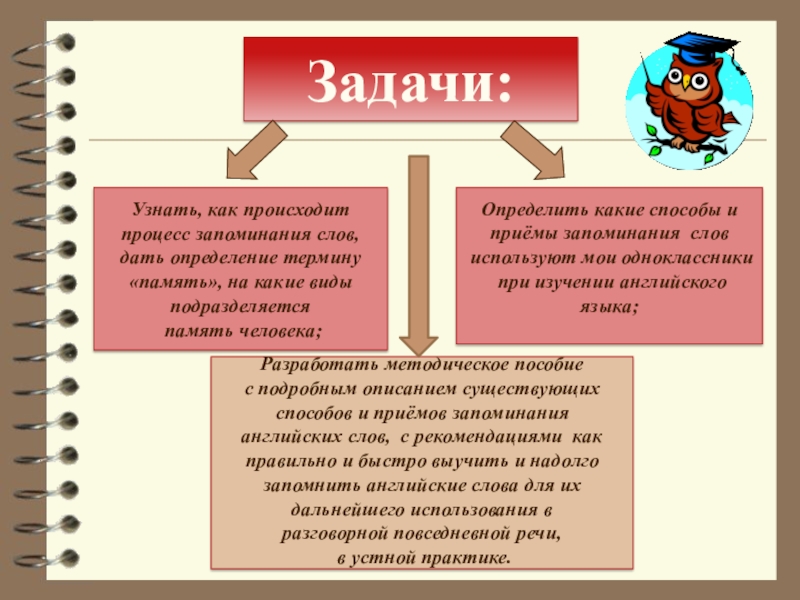 Задачи:

Узнать, как происходит процесс запоминания слов, дать определение термину «память», на какие виды подразделяется память человека;

Определить какие способы и приёмы запоминания слов используют мои одноклассники при изучении английского языка;

Разработать методическое пособие с подробным описанием существующих способов и приёмов запоминания английских слов, с рекомендациями как правильно и быстро выучить и надолго запомнить английские слова для их дальнейшего использования в разговорной повседневной речи, в устной практике.